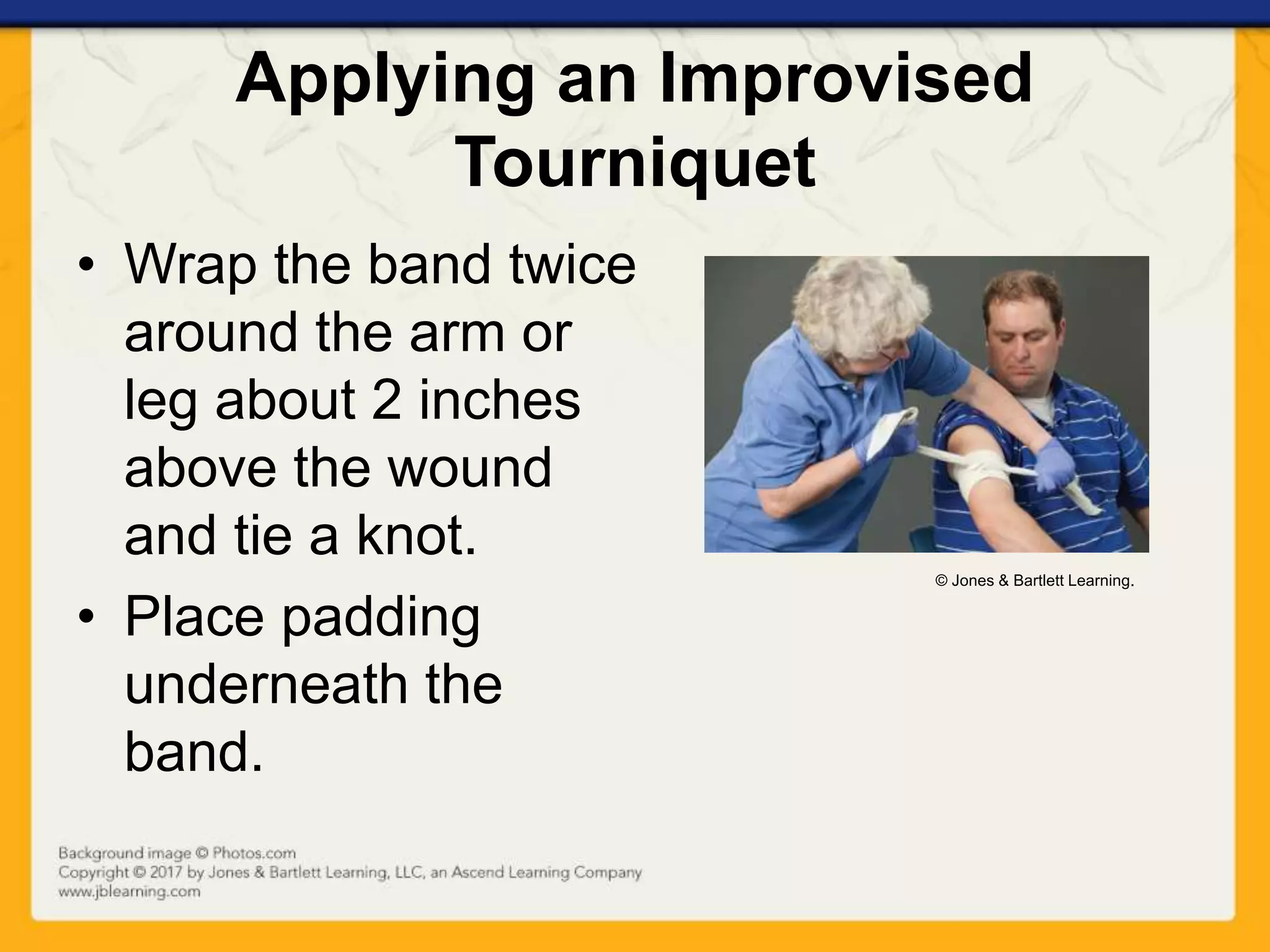 Applying an Improvised Tourniquet

• Wrap the band twice around the arm or leg about 2 inches above the wound and tie a knot.

• Place padding underneath the band.

© Jones & Bartlett Learning.

Background image © Photos.com
Copyright © 2017 by Jones & Bartlett Learning, LLC, an Ascend Learning Company
www.jblearning.com